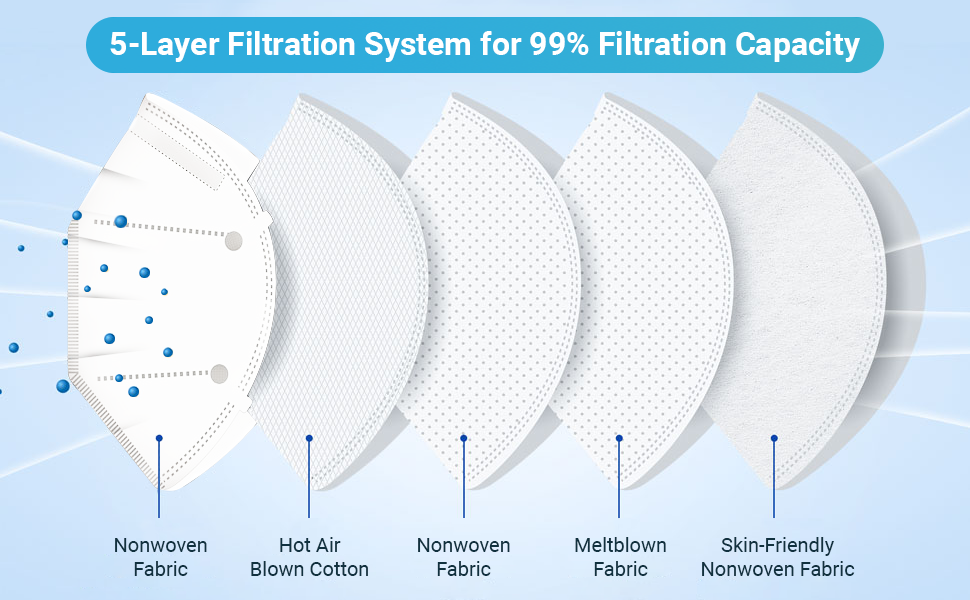 5-Layer Filtration System for 99% Filtration Capacity

Nonwoven Fabric

Hot Air Blown Cotton

Nonwoven Fabric

Meltblown Fabric

Skin-Friendly Nonwoven Fabric